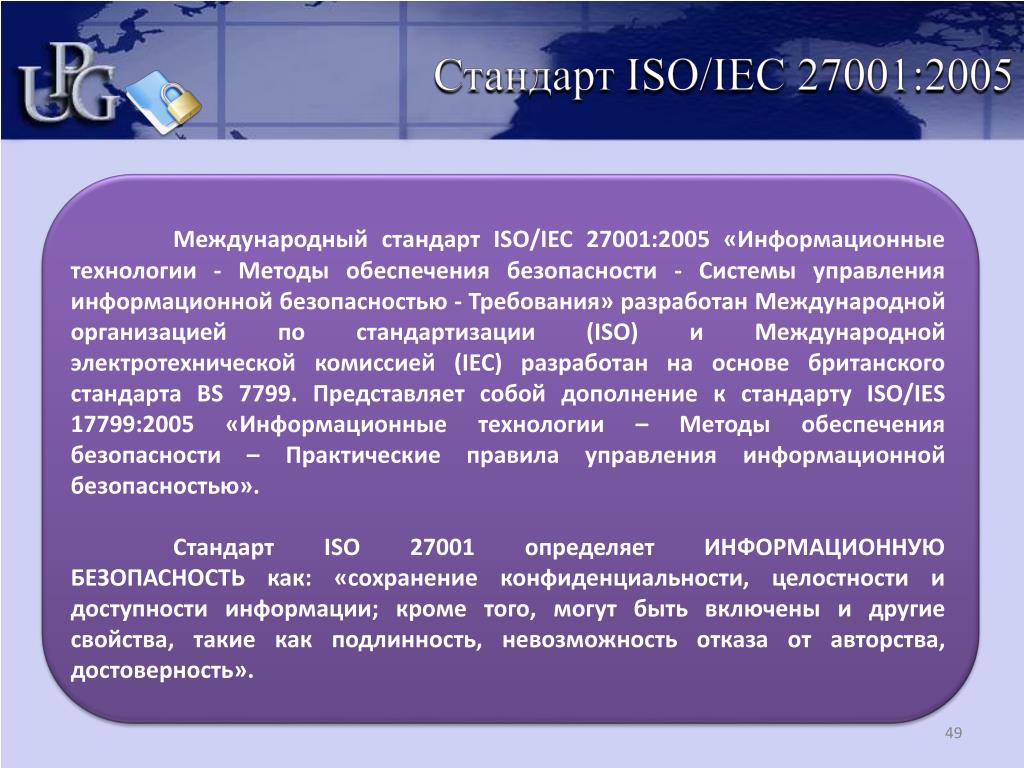 UPG

Стандарт ISO/IEC 27001:2005

Международный стандарт ISO/IEC 27001:2005 «Информационные технологии - Методы обеспечения безопасности - Системы управления информационной безопасностью - Требования» разработан Международной организацией по стандартизации (ISO) и Международной электротехнической комиссией (IEC) разработан на основе британского стандарта BS 7799. Представляет собой дополнение к стандарту ISO/IES 17799:2005 «Информационные технологии – Методы обеспечения безопасности – Практические правила управления информационной безопасностью».

Стандарт ISO 27001 определяет ИНФОРМАЦИОННУЮ БЕЗОПАСНОСТЬ как: «сохранение конфиденциальности, целостности и доступности информации; кроме того, могут быть включены и другие свойства, такие как подлинность, невозможность отказа от авторства, достоверность».

49